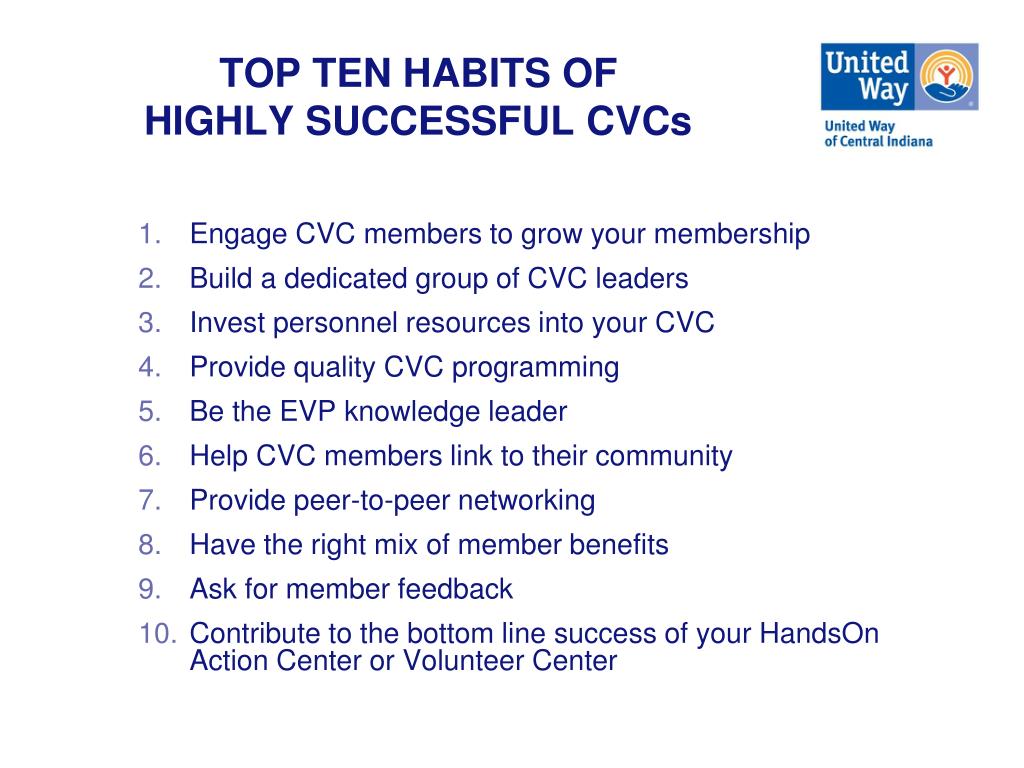 TOP TEN HABITS OF
HIGHLY SUCCESSFUL CVCs

United Way

United Way
of Central Indiana

1. Engage CVC members to grow your membership
2. Build a dedicated group of CVC leaders
3. Invest personnel resources into your CVC
4. Provide quality CVC programming
5. Be the EVP knowledge leader
6. Help CVC members link to their community
7. Provide peer-to-peer networking
8. Have the right mix of member benefits
9. Ask for member feedback
10. Contribute to the bottom line success of your HandsOn Action Center or Volunteer Center